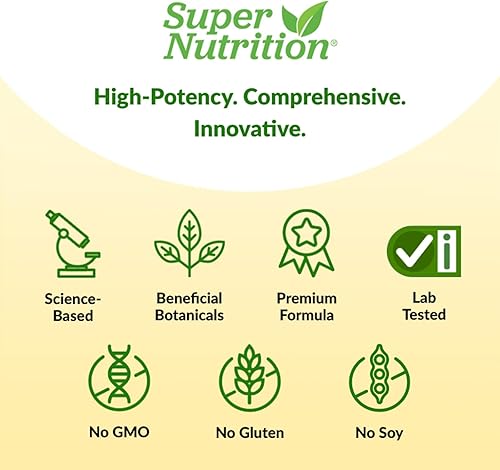 Super Nutrition®

High-Potency. Comprehensive. Innovative.

Science-Based

Beneficial Botanicals

Premium Formula

Lab Tested

No GMO

No Gluten

No Soy